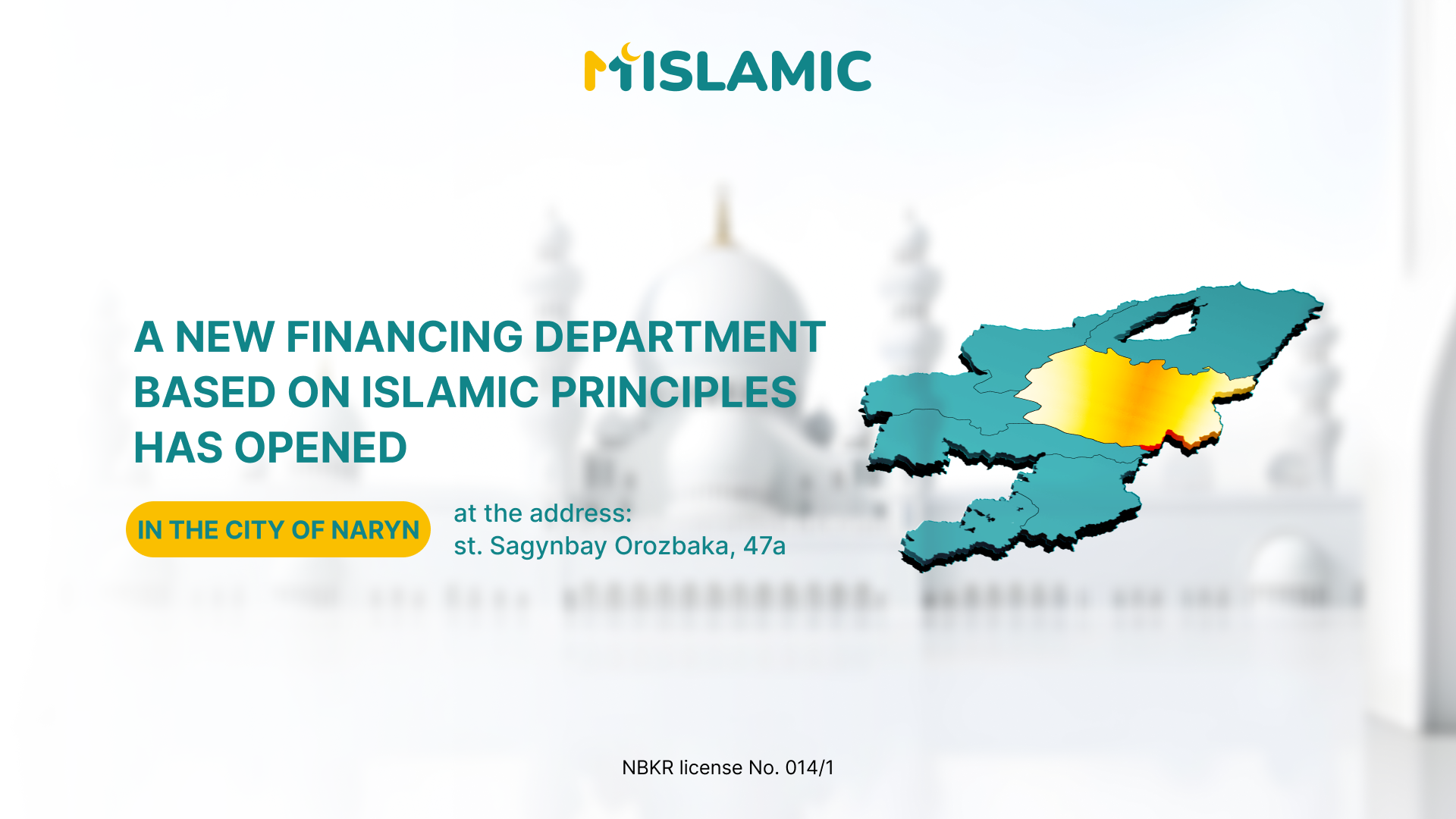 MISLAMIC

A NEW FINANCING DEPARTMENT BASED ON ISLAMIC PRINCIPLES HAS OPENED

IN THE CITY OF NARYN

at the address:
st. Sagynbay Orozbaka, 47a

NBKR license No. 014/1